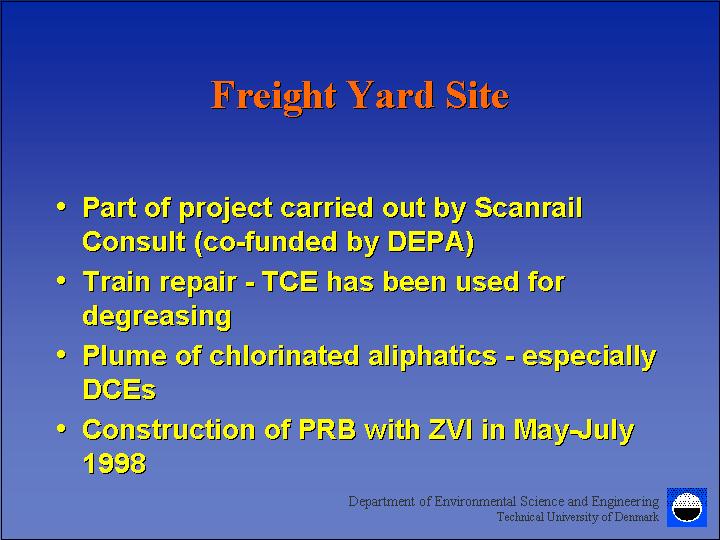 Freight Yard Site

• Part of project carried out by Scanrail Consult (co-funded by DEPA)
• Train repair - TCE has been used for degreasing
• Plume of chlorinated aliphatics - especially DCEs
• Construction of PRB with ZVI in May-July 1998

Department of Environmental Science and Engineering
Technical University of Denmark